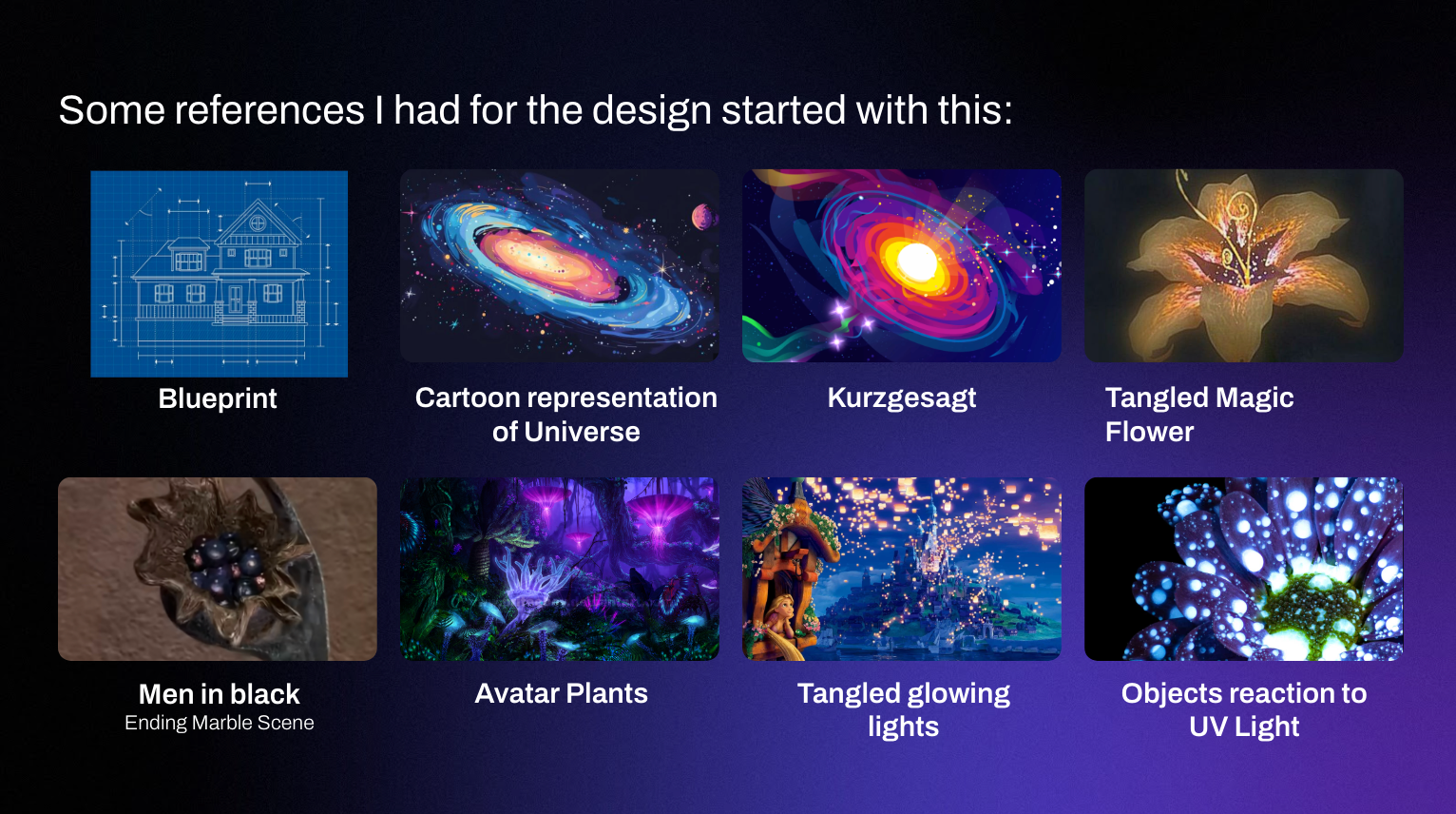 Some references I had for the design started with this:

Blueprint

Cartoon representation of Universe

Kurzgesagt

Tangled Magic Flower

Men in black
Ending Marble Scene

Avatar Plants

Tangled glowing lights

Objects reaction to UV Light